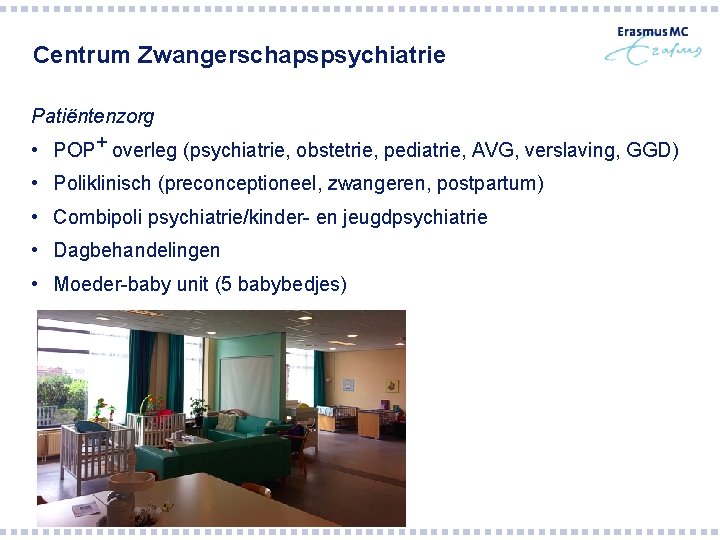 Erasmus MC
Erasmus

Centrum Zwangerschapspsychiatrie

Patiëntenzorg

• POP$^+$ overleg (psychiatrie, obstetrie, pediatrie, AVG, verslaving, GGD)
• Poliklinisch (preconceptioneel, zwangeren, postpartum)
• Combipoli psychiatrie/kinder- en jeugdpsychiatrie
• Dagbehandelingen
• Moeder-baby unit (5 babybedjes)